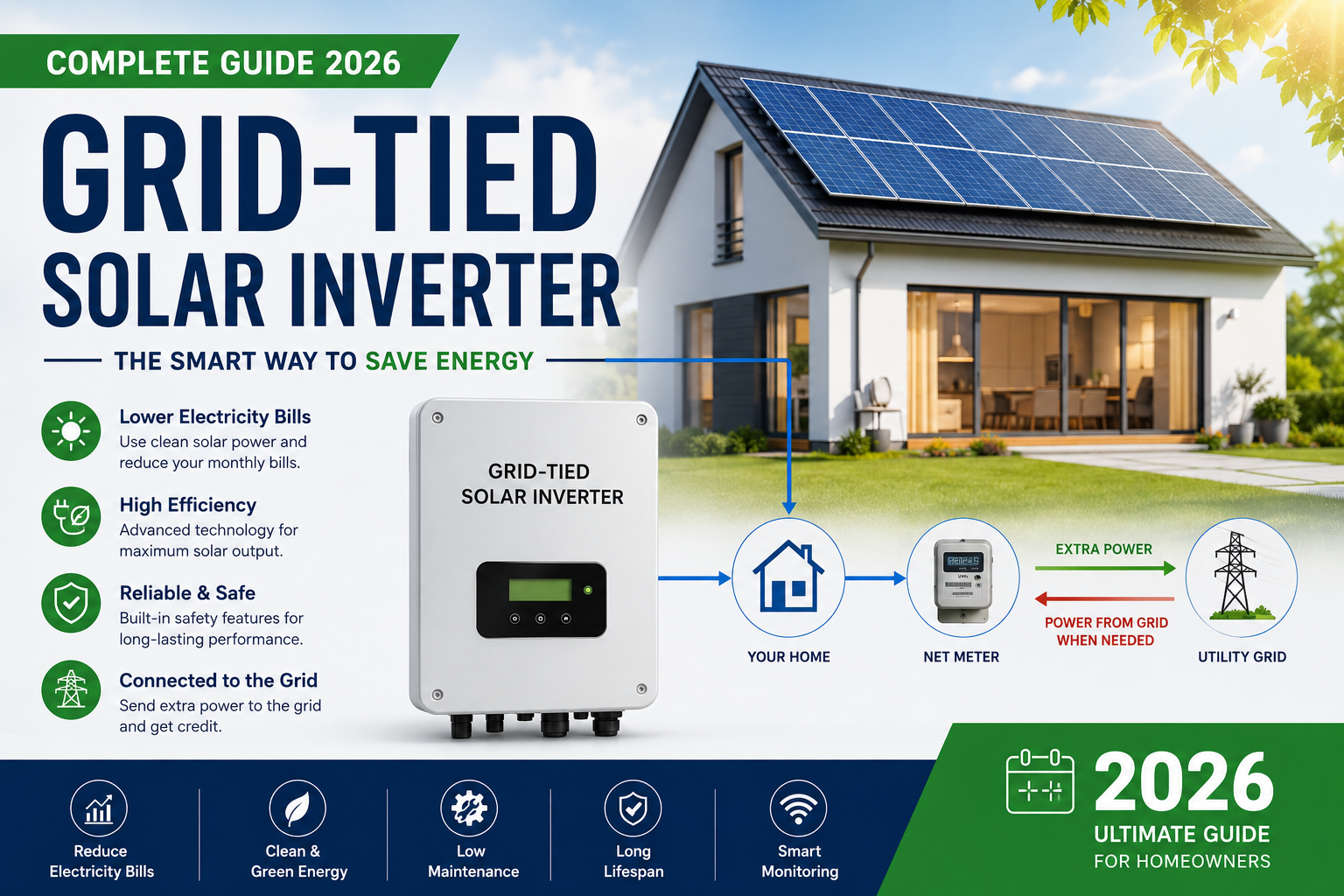 COMPLETE GUIDE 2026

GRID-TIED SOLAR INVERTER

THE SMART WAY TO SAVE ENERGY

Lower Electricity Bills
Use clean solar power and reduce your monthly bills.

High Efficiency
Advanced technology for maximum solar output.

Reliable & Safe
Built-in safety features for long-lasting performance.

Connected to the Grid
Send extra power to the grid and get credit.

GRID-TIED SOLAR INVERTER

YOUR HOME

NET METER

EXTRA POWER

POWER FROM GRID WHEN NEEDED

UTILITY GRID

Reduce Electricity Bills

Clean & Green Energy

Low Maintenance

Long Lifespan

Smart Monitoring

2026
ULTIMATE GUIDE
FOR HOMEOWNERS